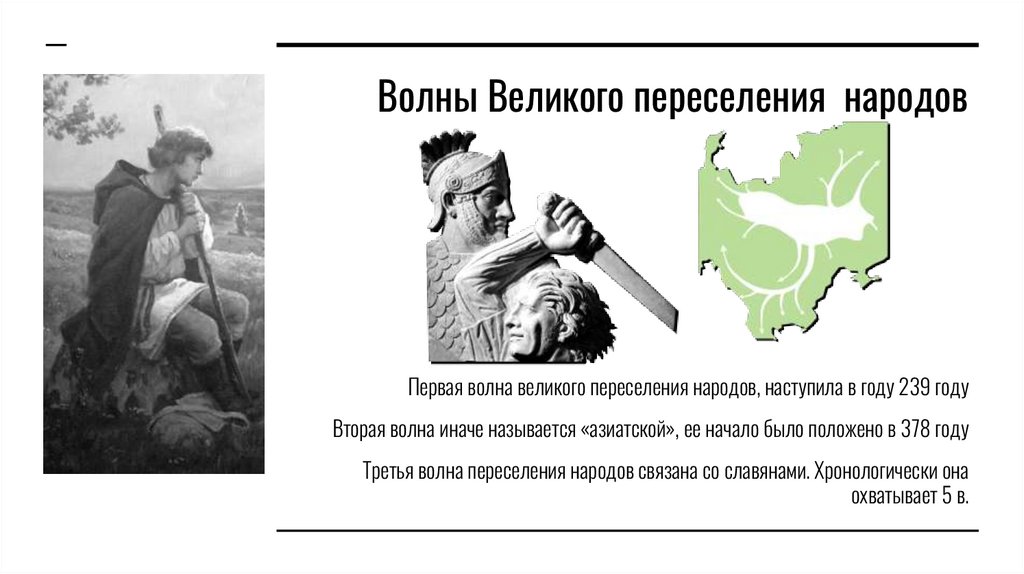 Волны Великого переселения народов

Первая волна великого переселения народов, наступила в году 239 году

Вторая волна иначе называется «азиатской», ее начало было положено в 378 году

Третья волна переселения народов связана со славянами. Хронологически она охватывает 5 в.